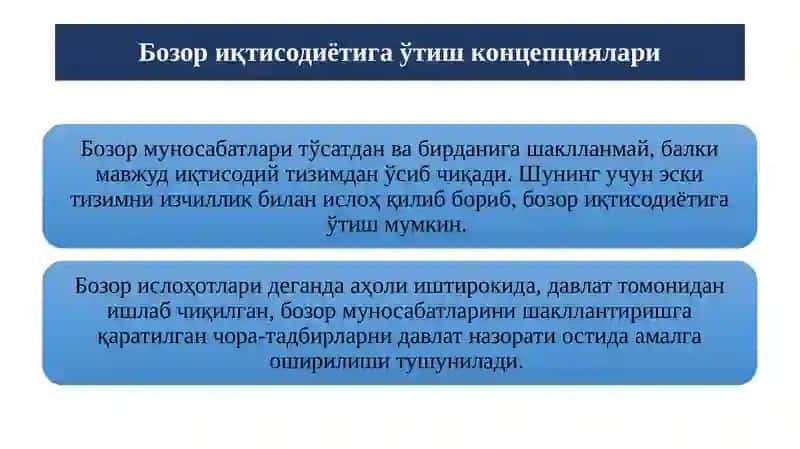 Бозор иқтисодиётига ўтиш концепциялари

Бозор муносабатлари тўсатдан ва бирданига шаклланмай, балки мавжуд иқтисодий тизимдан ўсиб чиқади. Шунинг учун эски тизимни изчиллик билан ислоҳ қилиб бориб, бозор иқтисодиётига ўтиш мумкин.

Бозор ислоҳотлари деганда аҳоли иштирокида, давлат томонидан ишлаб чиқилган, бозор муносабатларини шакллантиришга қаратилган чора-тадбирларни давлат назорати остида амалга оширилиши тушунилади.